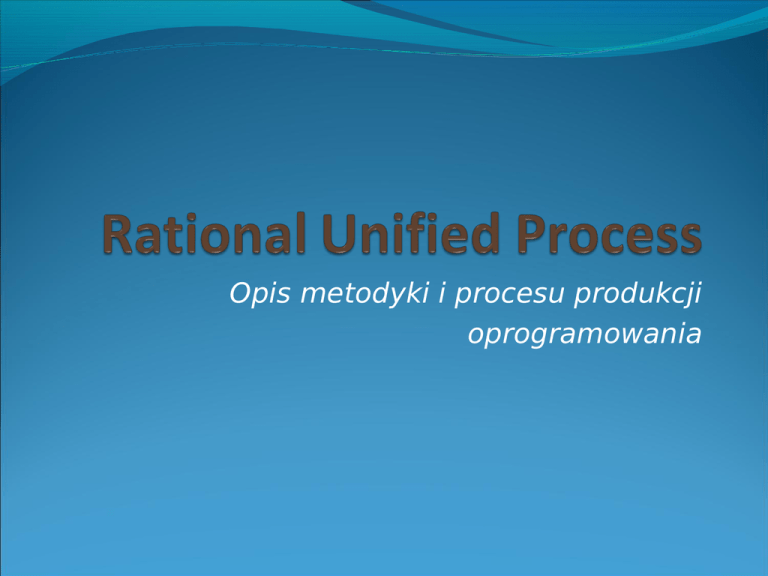 Rational Unified Process

Opis metodyki i procesu produkcji oprogramowania